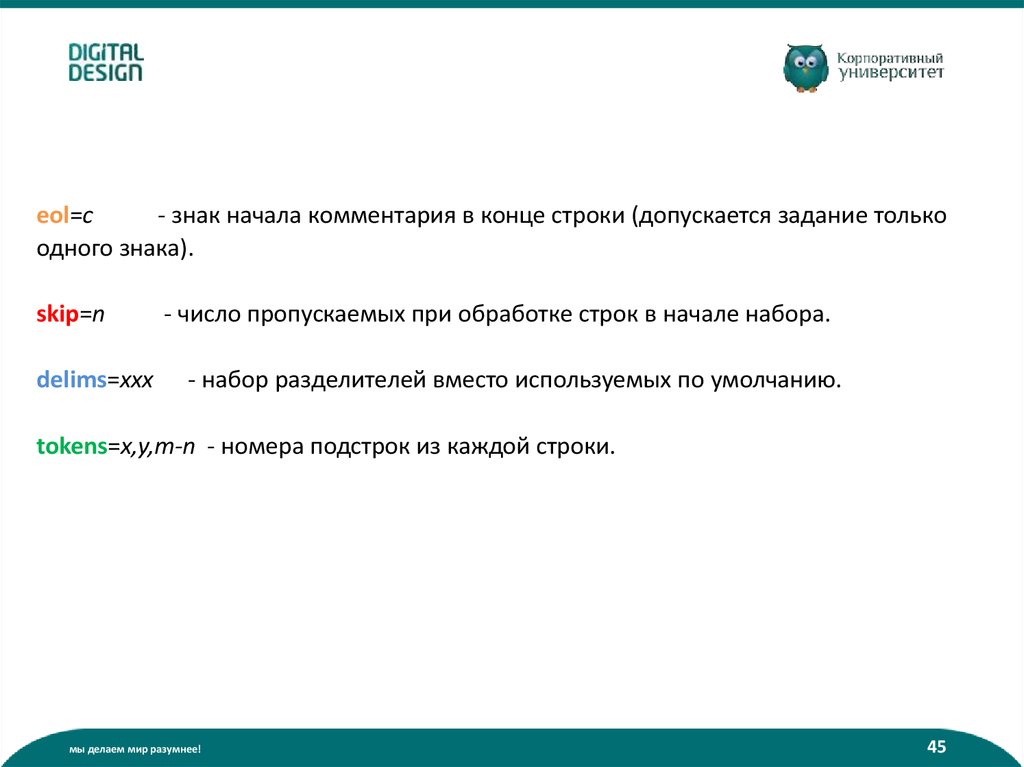 DIGITAL DESIGN

Корпоративный университет

eol=c - знак начала комментария в конце строки (допускается задание только одного знака).

skip=n - число пропускаемых при обработке строк в начале набора.

delims=xxx - набор разделителей вместо используемых по умолчанию.

tokens=x,y,m-n - номера подстрок из каждой строки.

мы делаем мир разумнее!

45